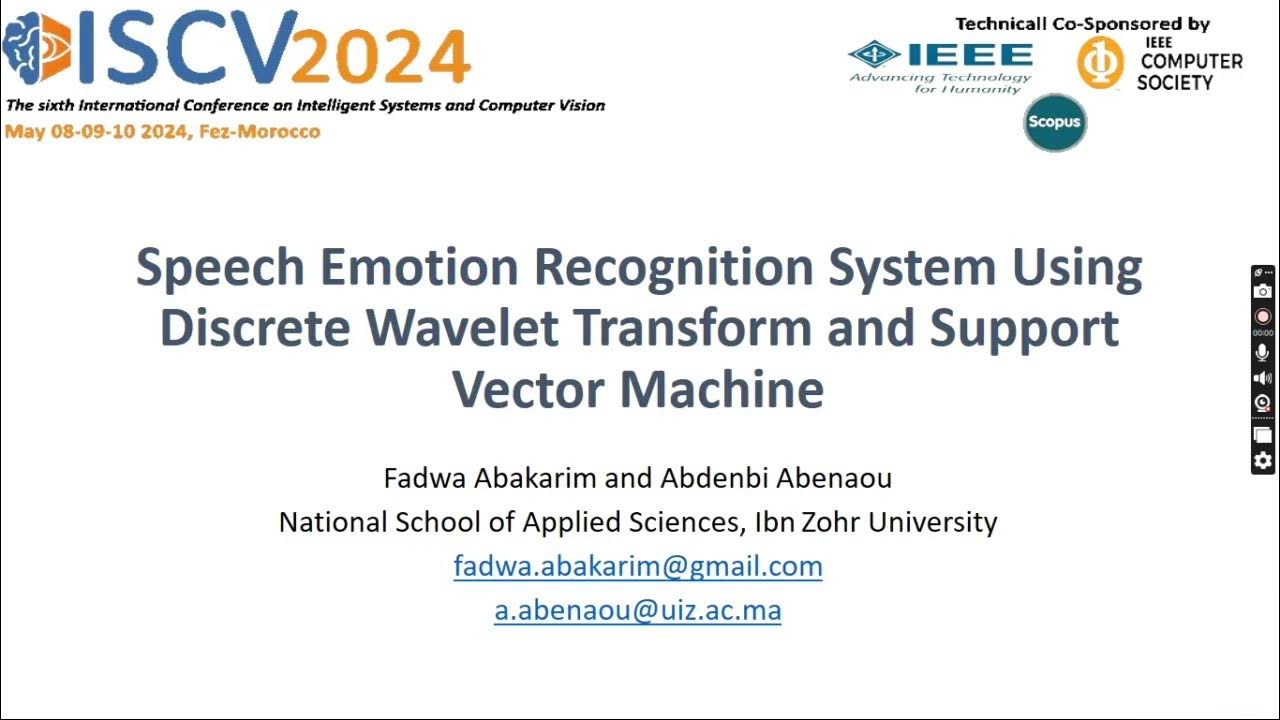 ISCV2024
The sixth International Conference on Intelligent Systems and Computer Vision
May 08-09-10 2024, Fez-Morocco

Technicall Co-Sponsored by
IEEE
Advancing Technology for Humanity
IEEE COMPUTER SOCIETY
Scopus

Speech Emotion Recognition System Using Discrete Wavelet Transform and Support Vector Machine

Fadwa Abakarim and Abdenbi Abenaou
National School of Applied Sciences, Ibn Zohr University
fadwa.abakarim@gmail.com
a.abenaou@uiz.ac.ma

00:00